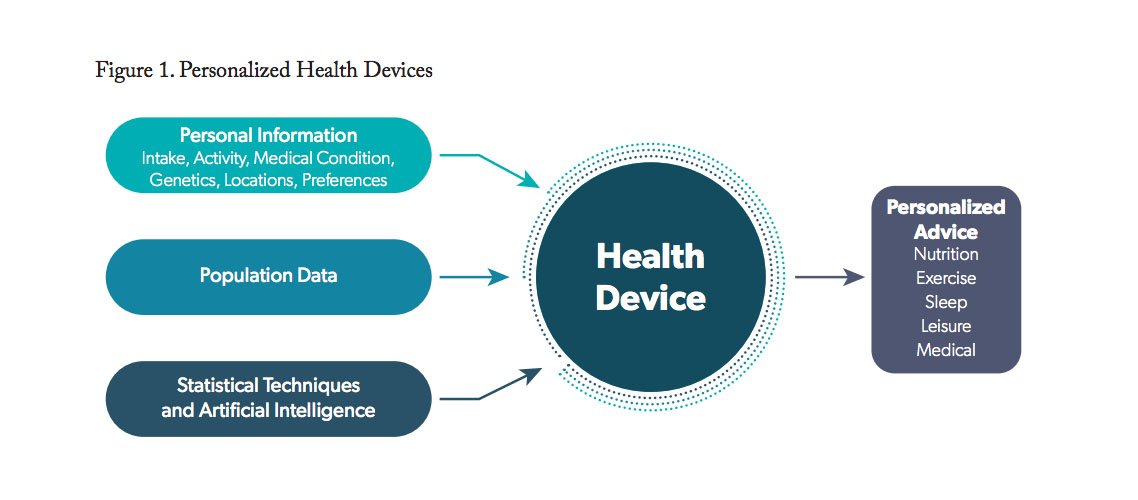 Figure 1. Personalized Health Devices

Personal Information
Intake, Activity, Medical Condition, Genetics, Locations, Preferences

Population Data

Statistical Techniques and Artificial Intelligence

Health Device

Personalized Advice
Nutrition
Exercise
Sleep
Leisure
Medical